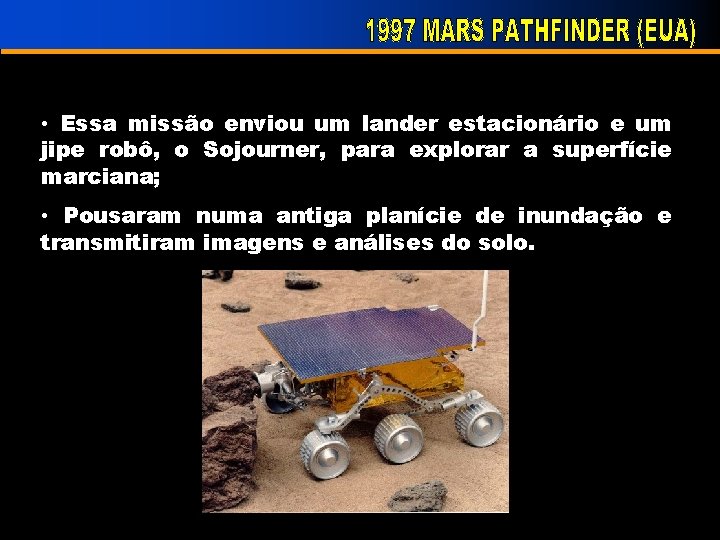 1997 MARS PATHFINDER (EUA)

• Essa missão enviou um lander estacionário e um jipe robô, o Sojourner, para explorar a superfície marciana;

• Pousaram numa antiga planície de inundação e transmitiram imagens e análises do solo.